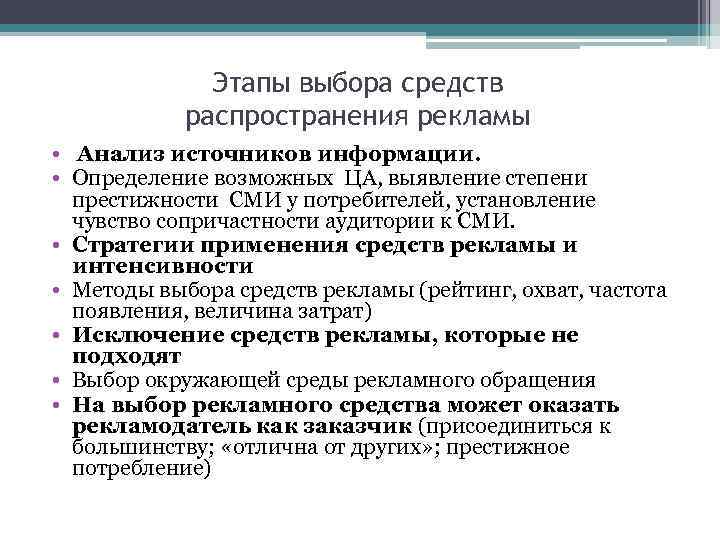 Этапы выбора средств распространения рекламы

• Анализ источников информации.
• Определение возможных ЦА, выявление степени престижности СМИ у потребителей, установление чувство сопричастности аудитории к СМИ.
• Стратегии применения средств рекламы и интенсивности
• Методы выбора средств рекламы (рейтинг, охват, частота появления, величина затрат)
• Исключение средств рекламы, которые не подходят
• Выбор окружающей среды рекламного обращения
• На выбор рекламного средства может оказать рекламодатель как заказчик (присоединиться к большинству; «отлична от других»; престижное потребление)